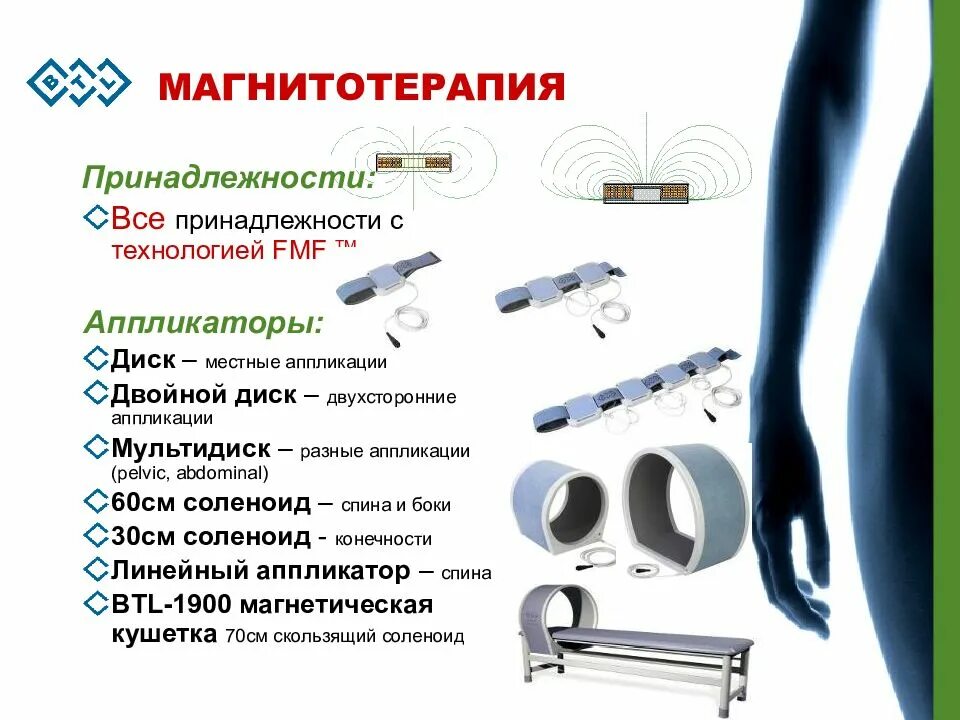 BTL

МАГНИТОТЕРАПИЯ

Принадлежности:

Все принадлежности с технологией FMF ™

Аппликаторы:

Диск – местные аппликации

Двойной диск – двухсторонние аппликации

Мультидиск – разные аппликации (pelvic, abdominal)

60см соленоид – спина и боки

30см соленоид - конечности

Линейный аппликатор – спина

BTL-1900 магнетическая кушетка 70см скользящий соленоид